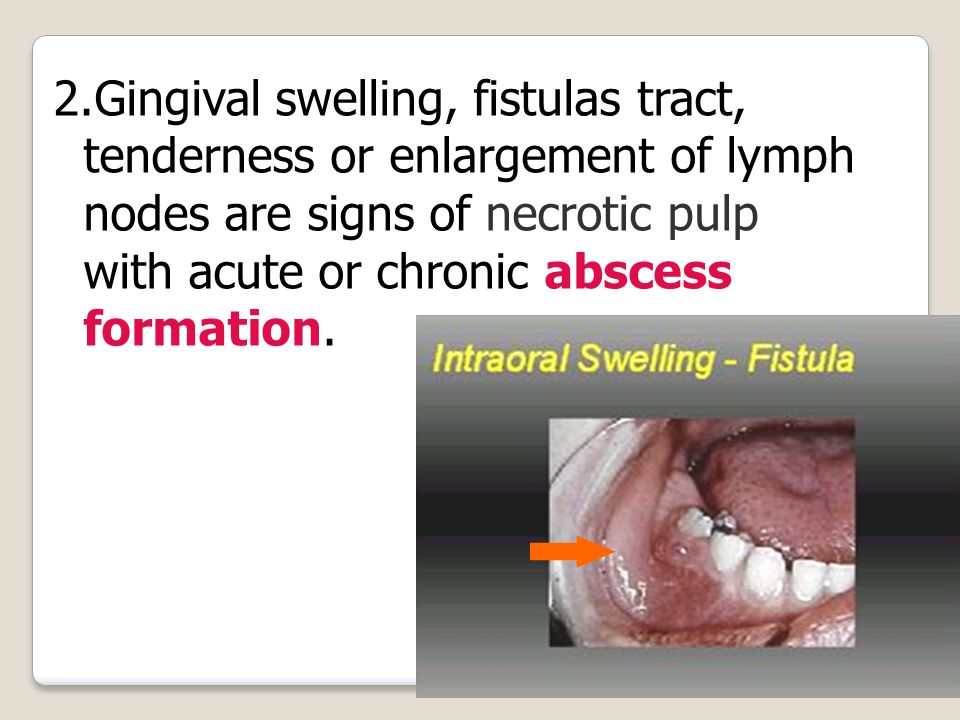 2.Gingival swelling, fistulas tract, tenderness or enlargement of lymph nodes are signs of necrotic pulp with acute or chronic abscess formation.

Intraoral Swelling - Fistula